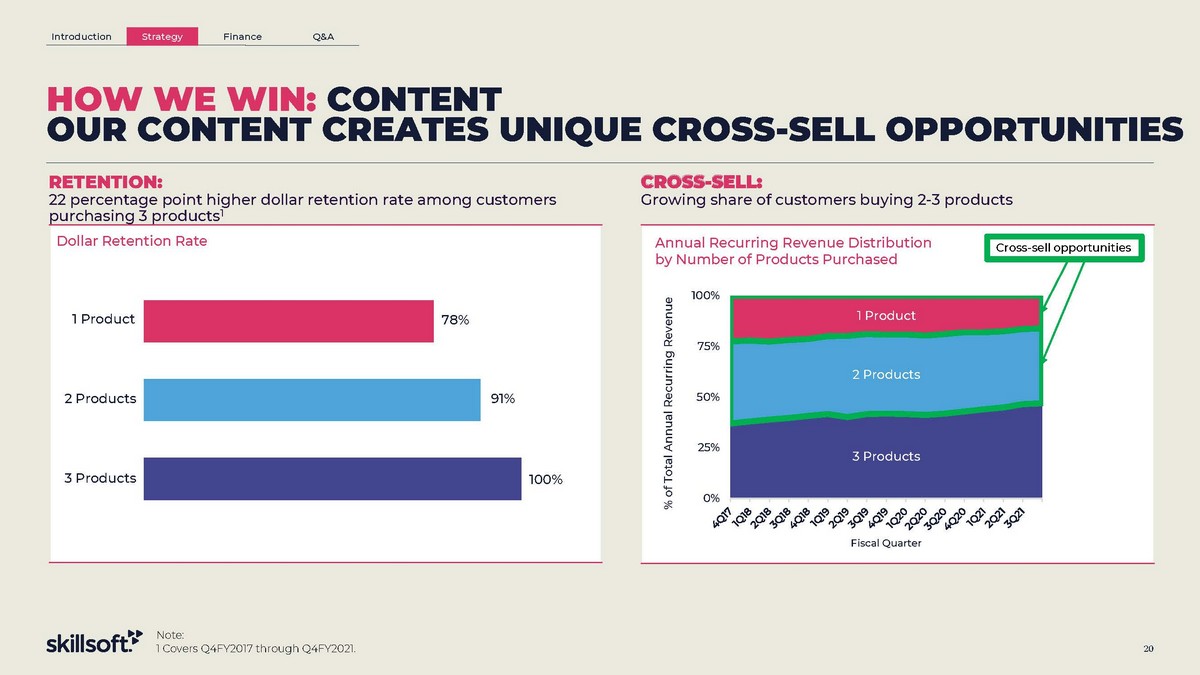 Introduction Strategy Finance Q&A

HOW WE WIN: CONTENT
OUR CONTENT CREATES UNIQUE CROSS-SELL OPPORTUNITIES

RETENTION:
22 percentage point higher dollar retention rate among customers purchasing 3 products$^1$

Dollar Retention Rate

1 Product 78%
2 Products 91%
3 Products 100%

CROSS-SELL:
Growing share of customers buying 2-3 products

Annual Recurring Revenue Distribution by Number of Products Purchased

Cross-sell opportunities

% of Total Annual Recurring Revenue

100%
75%
50%
25%
0%

1 Product
2 Products
3 Products

4Q17 1Q18 2Q18 3Q18 4Q18 1Q19 2Q19 3Q19 4Q19 1Q20 2Q20 3Q20 4Q20 1Q21 2Q21 3Q21

Fiscal Quarter

skillsoft

Note:
1 Covers Q4FY2017 through Q4FY2021.

20